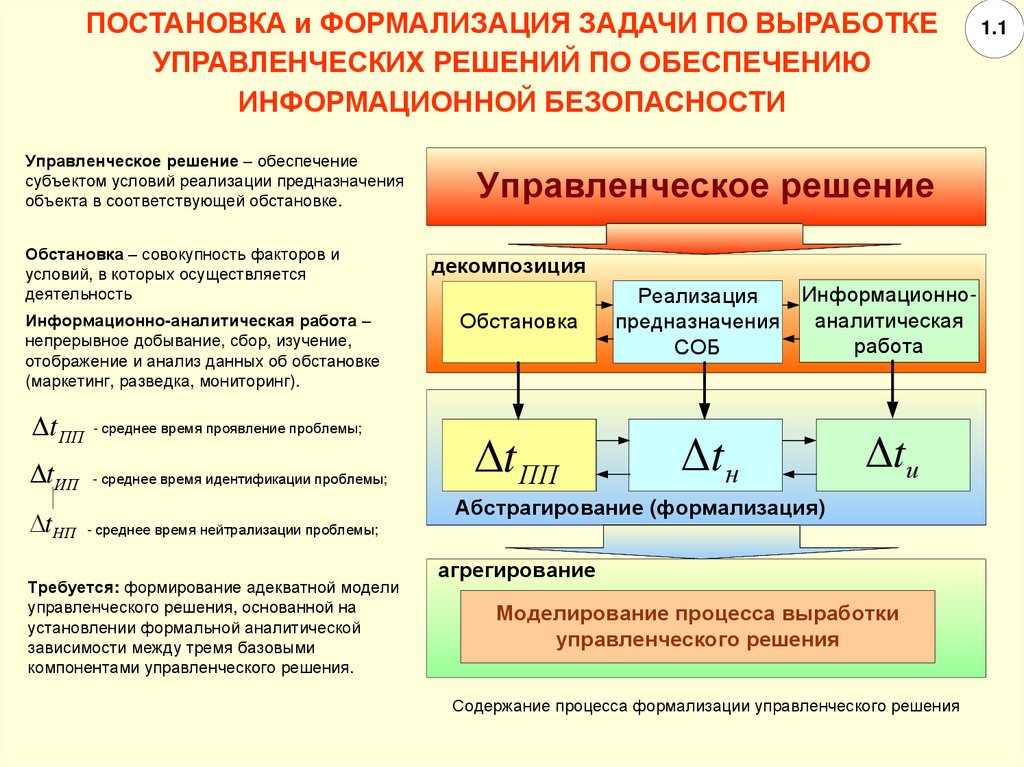 ПОСТАНОВКА и ФОРМАЛИЗАЦИЯ ЗАДАЧИ ПО ВЫРАБОТКЕ УПРАВЛЕНЧЕСКИХ РЕШЕНИЙ ПО ОБЕСПЕЧЕНИЮ ИНФОРМАЦИОННОЙ БЕЗОПАСНОСТИ

1.1

Управленческое решение – обеспечение субъектом условий реализации предназначения объекта в соответствующей обстановке.

Обстановка – совокупность факторов и условий, в которых осуществляется деятельность

Информационно-аналитическая работа – непрерывное добывание, сбор, изучение, отображение и анализ данных об обстановке (маркетинг, разведка, мониторинг).

$\Delta t_{ПП}$ - среднее время проявление проблемы;

$\Delta t_{ИП}$ - среднее время идентификации проблемы;

$\Delta t_{НП}$ - среднее время нейтрализации проблемы;

Требуется: формирование адекватной модели управленческого решения, основанной на установлении формальной аналитической зависимости между тремя базовыми компонентами управленческого решения.

Управленческое решение

декомпозиция

Обстановка

Реализация предназначения СОБ

Информационно-аналитическая работа

$\Delta t_{ПП}$

$\Delta t_{н}$

$\Delta t_{и}$

Абстрагирование (формализация)

агрегирование

Моделирование процесса выработки управленческого решения

Содержание процесса формализации управленческого решения